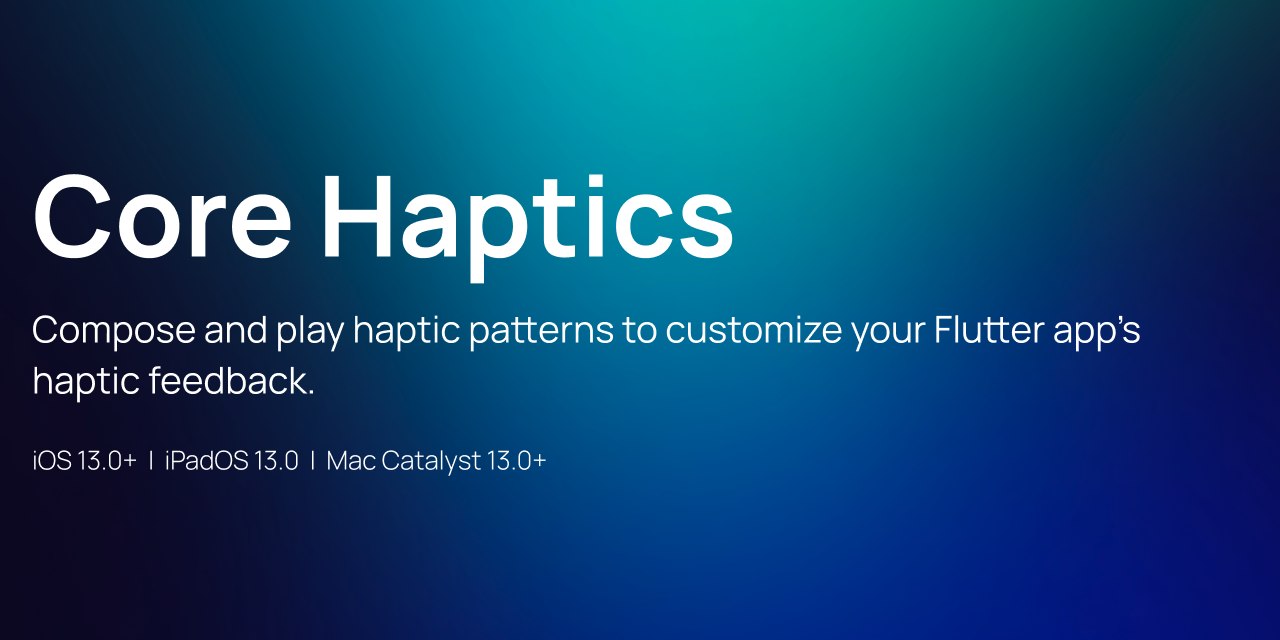 Core Haptics

Compose and play haptic patterns to customize your Flutter app's haptic feedback.

iOS 13.0+ | iPadOS 13.0 | Mac Catalyst 13.0+